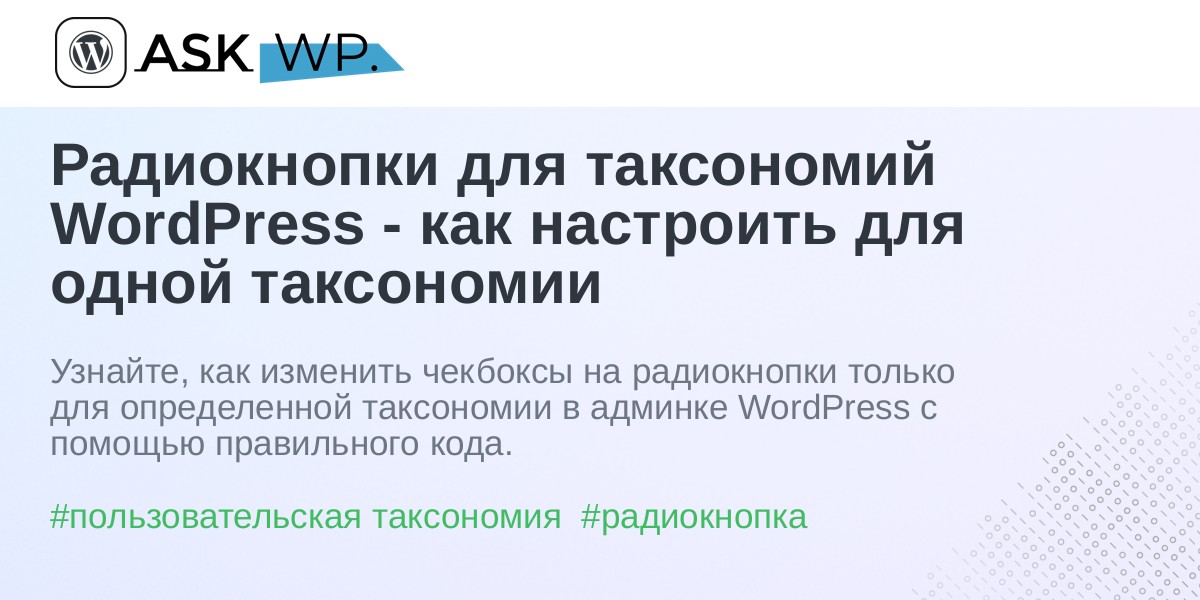 ASK WP.

Радиокнопки для таксономий WordPress - как настроить для одной таксономии

Узнайте, как изменить чекбоксы на радиокнопки только для определенной таксономии в админке WordPress с помощью правильного кода.

#пользовательская таксономия #радиокнопка